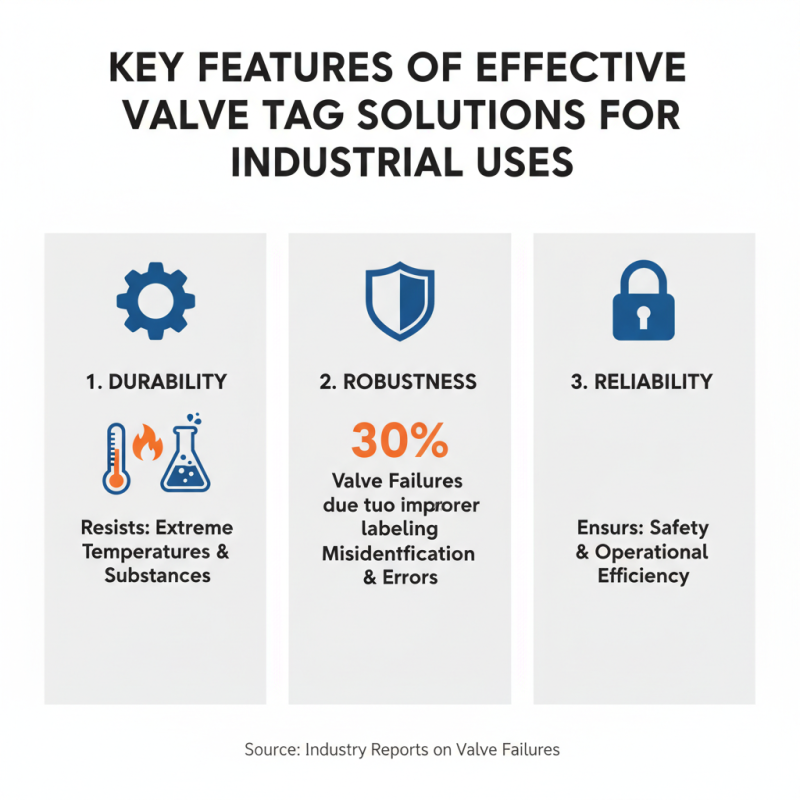 KEY FEATURES OF EFFECTIVE VALVE TAG SOLUTIONS FOR INDUSTRIAL USES

1. DURABILITY

Resists: Extreme Temperatures & Substances

2. ROBUSTNESS

30%

Valve Failures due tuo improrer labeling Misidentfication & Errors

3. RELIABILITY

Ensurs: Safety & Operational Efficiency

Source: Industry Reports on Valve Failures